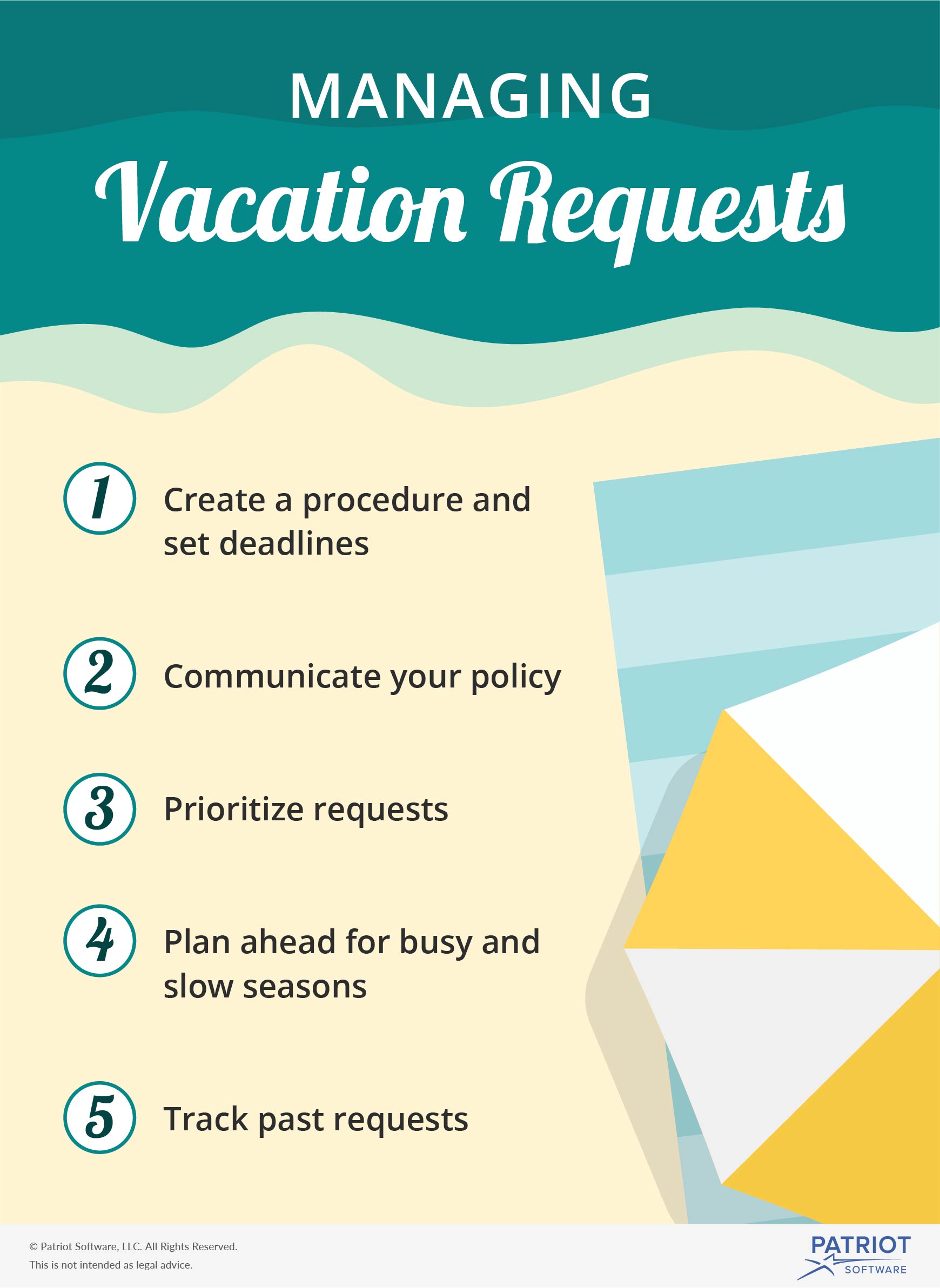 MANAGING
Vacation Requests

1 Create a procedure and set deadlines

2 Communicate your policy

3 Prioritize requests

4 Plan ahead for busy and slow seasons

5 Track past requests

© Patriot Software, LLC. All Rights Reserved.
This is not intended as legal advice.

PATRIOT
SOFTWARE